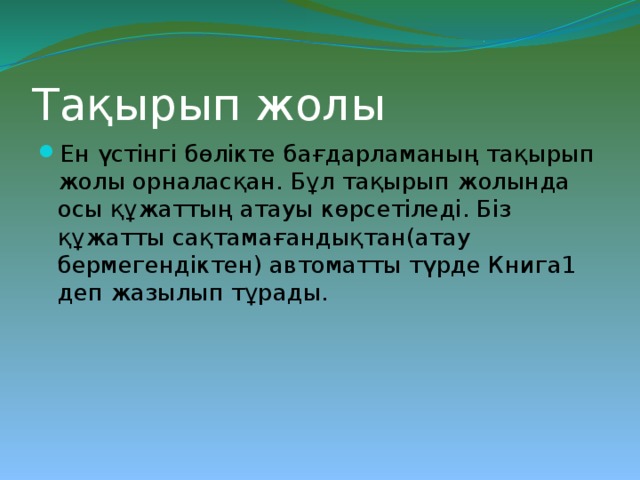 Тақырып жолы

Ен үстінгі бөлікте бағдарламаның тақырып жолы орналасқан. Бұл тақырып жолында осы құжаттың атауы көрсетіледі. Біз құжатты сақтамағандықтан(атау бермегендіктен) автоматты түрде Книга1 деп жазылып тұрады.